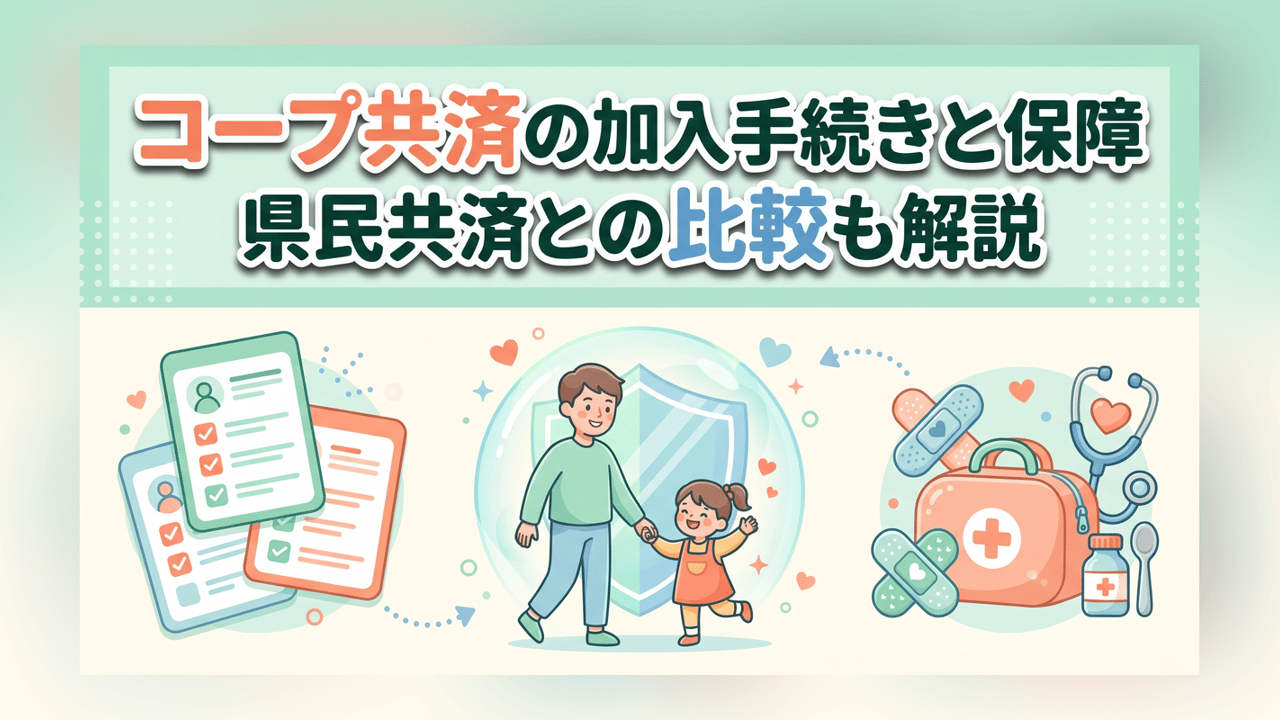 コープ共済の加入手続きと保障
県民共済との比較も解説